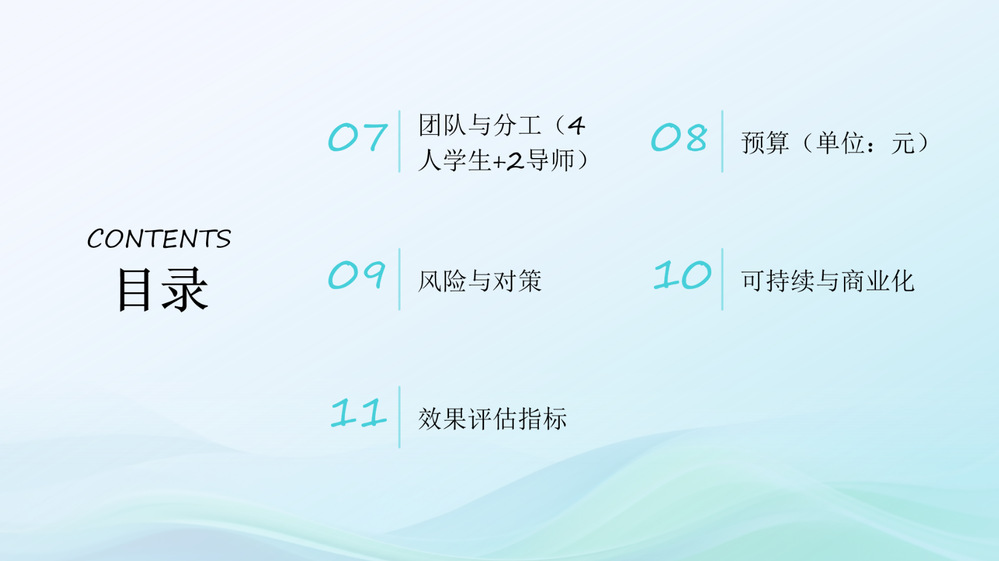 CONTENTS
目录

07 团队与分工（4人学生+2导师）

08 预算（单位：元）

09 风险与对策

10 可持续与商业化

11 效果评估指标